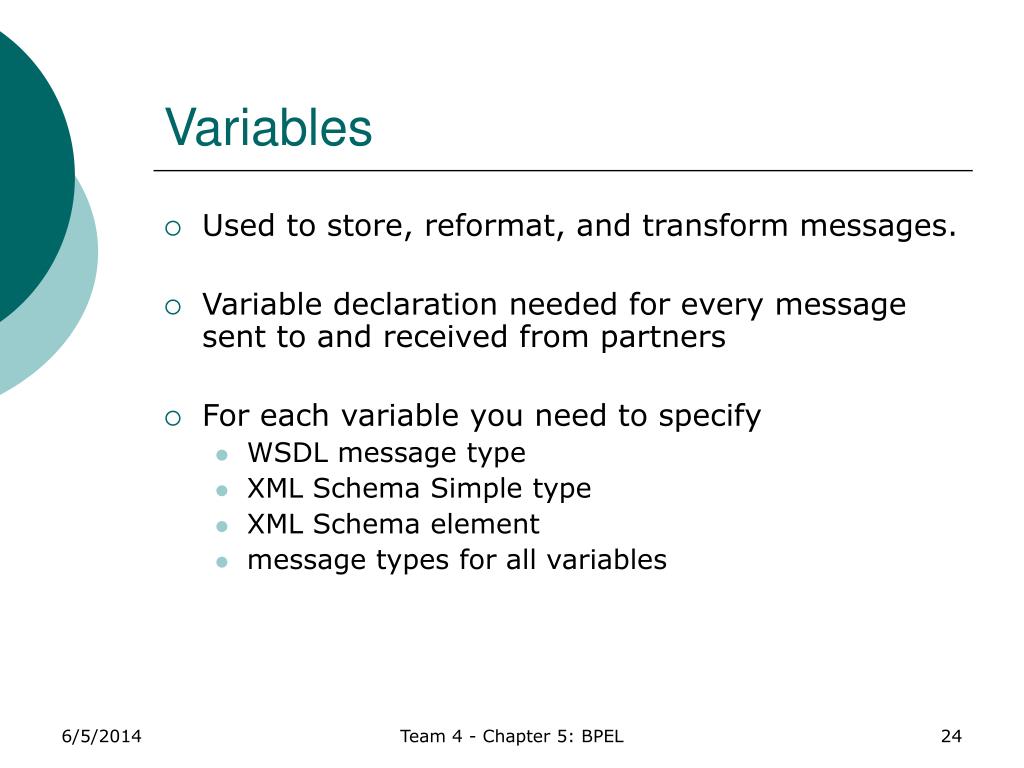 Variables

Used to store, reformat, and transform messages.

Variable declaration needed for every message sent to and received from partners

For each variable you need to specify

WSDL message type
XML Schema Simple type
XML Schema element
message types for all variables

6/5/2014

Team 4 - Chapter 5: BPEL

24